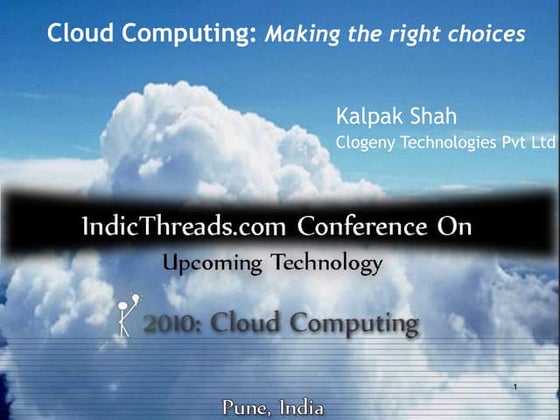 Cloud Computing: Making the right choices

Kalpak Shah
Clogeny Technologies Pvt Ltd

IndicThreads.com Conference On
Upcoming Technology

2010: Cloud Computing

1

Pune, India